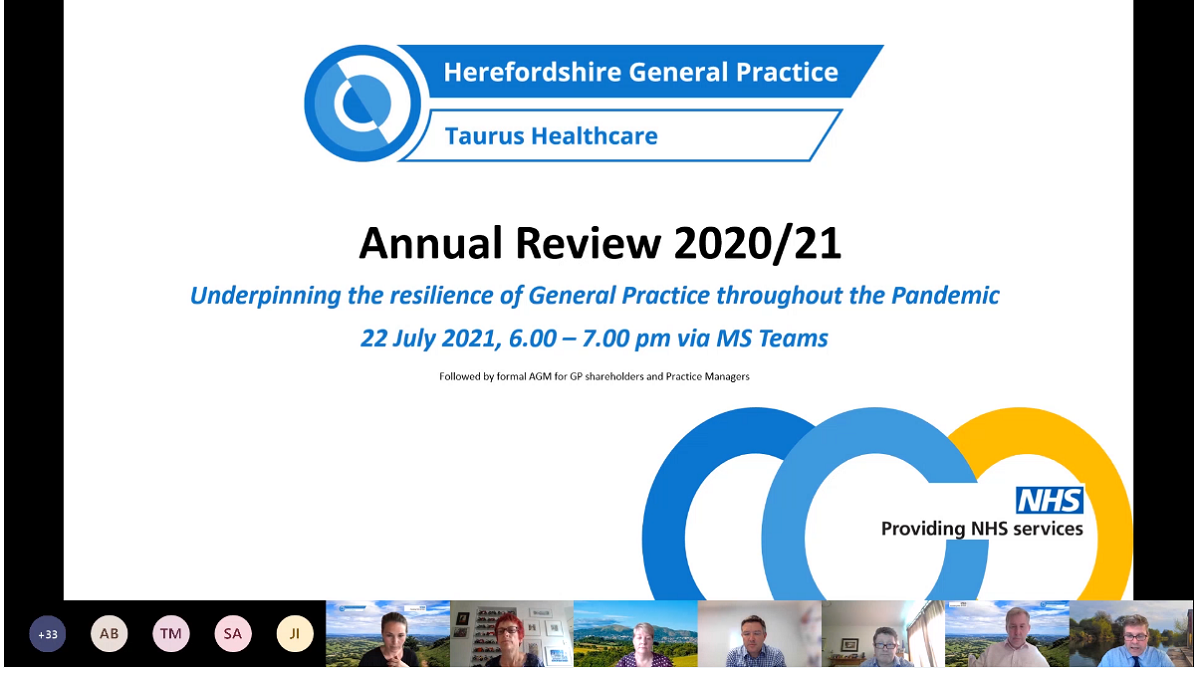 Herefordshire General Practice

Taurus Healthcare

Annual Review 2020/21

Underpinning the resilience of General Practice throughout the Pandemic

22 July 2021, 6.00 – 7.00 pm via MS Teams

Followed by formal AGM for GP shareholders and Practice Managers

NHS
Providing NHS services

+33 AB TM SA JI